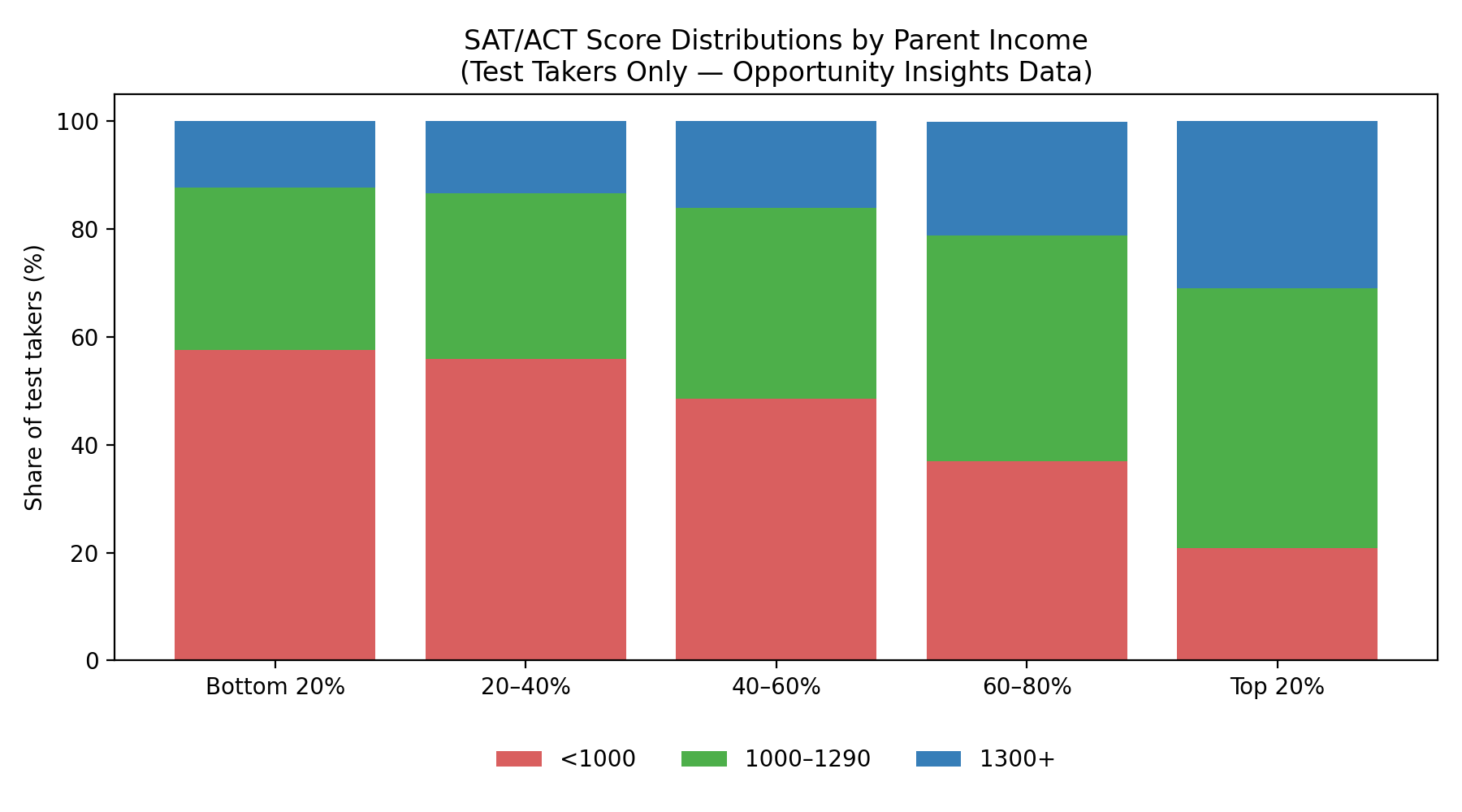 SAT/ACT Score Distributions by Parent Income
(Test Takers Only — Opportunity Insights Data)

Share of test takers (%)

100
80
60
40
20
0

Bottom 20%
20–40%
40–60%
60–80%
Top 20%

<1000
1000–1290
1300+